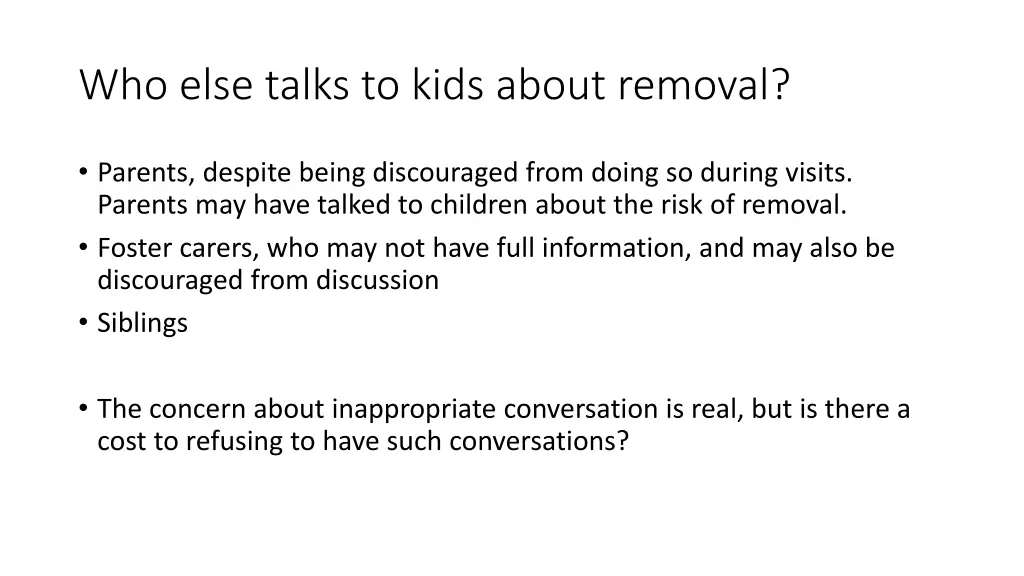 Who else talks to kids about removal?

• Parents, despite being discouraged from doing so during visits. Parents may have talked to children about the risk of removal.
• Foster carers, who may not have full information, and may also be discouraged from discussion
• Siblings

• The concern about inappropriate conversation is real, but is there a cost to refusing to have such conversations?